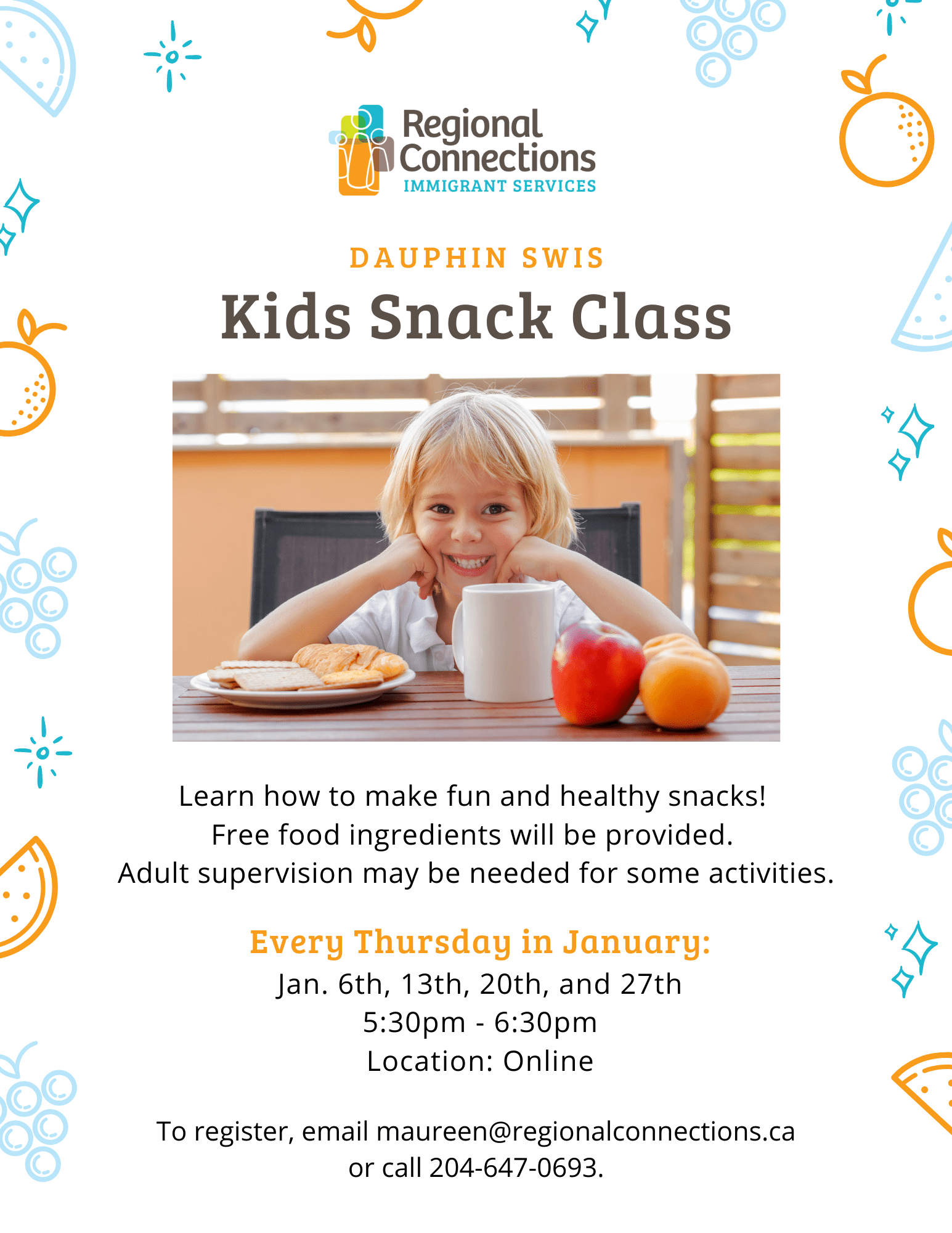 Regional Connections
IMMIGRANT SERVICES

DAUPHIN SWIS

Kids Snack Class

Learn how to make fun and healthy snacks!
Free food ingredients will be provided.
Adult supervision may be needed for some activities.

Every Thursday in January:
Jan. 6th, 13th, 20th, and 27th
5:30pm - 6:30pm
Location: Online

To register, email maureen@regionalconnections.ca
or call 204-647-0693.